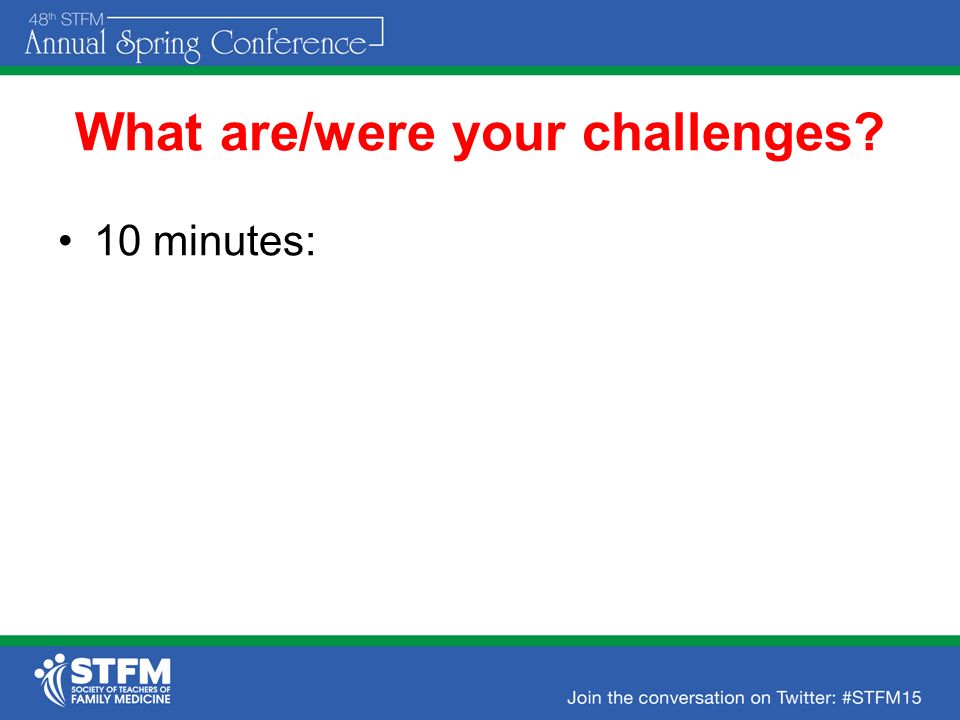 48th STFM
Annual Spring Conference

What are/were your challenges?

• 10 minutes:

STFM
SOCIETY OF TEACHERS OF FAMILY MEDICINE

Join the conversation on Twitter: #STFM15